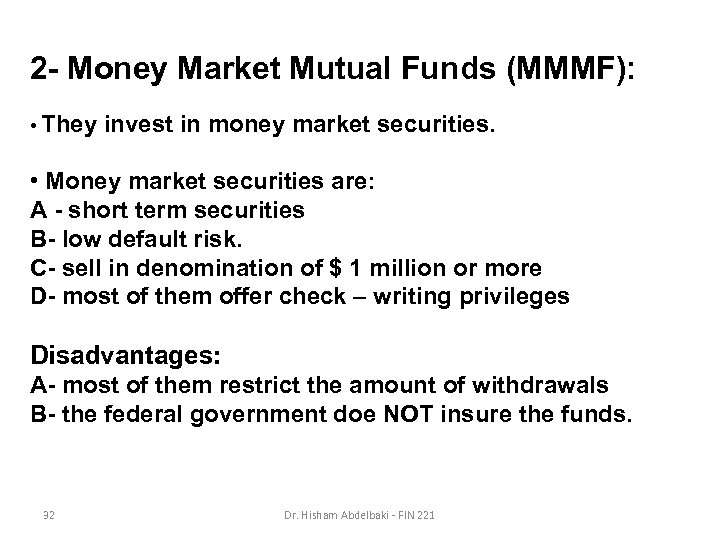 2- Money Market Mutual Funds (MMMF):

• They invest in money market securities.

• Money market securities are:
A - short term securities
B- low default risk.
C- sell in denomination of \$ 1 million or more
D- most of them offer check – writing privileges

Disadvantages:
A- most of them restrict the amount of withdrawals
B- the federal government doe NOT insure the funds.

32

Dr. Hisham Abdelbaki - FIN 221